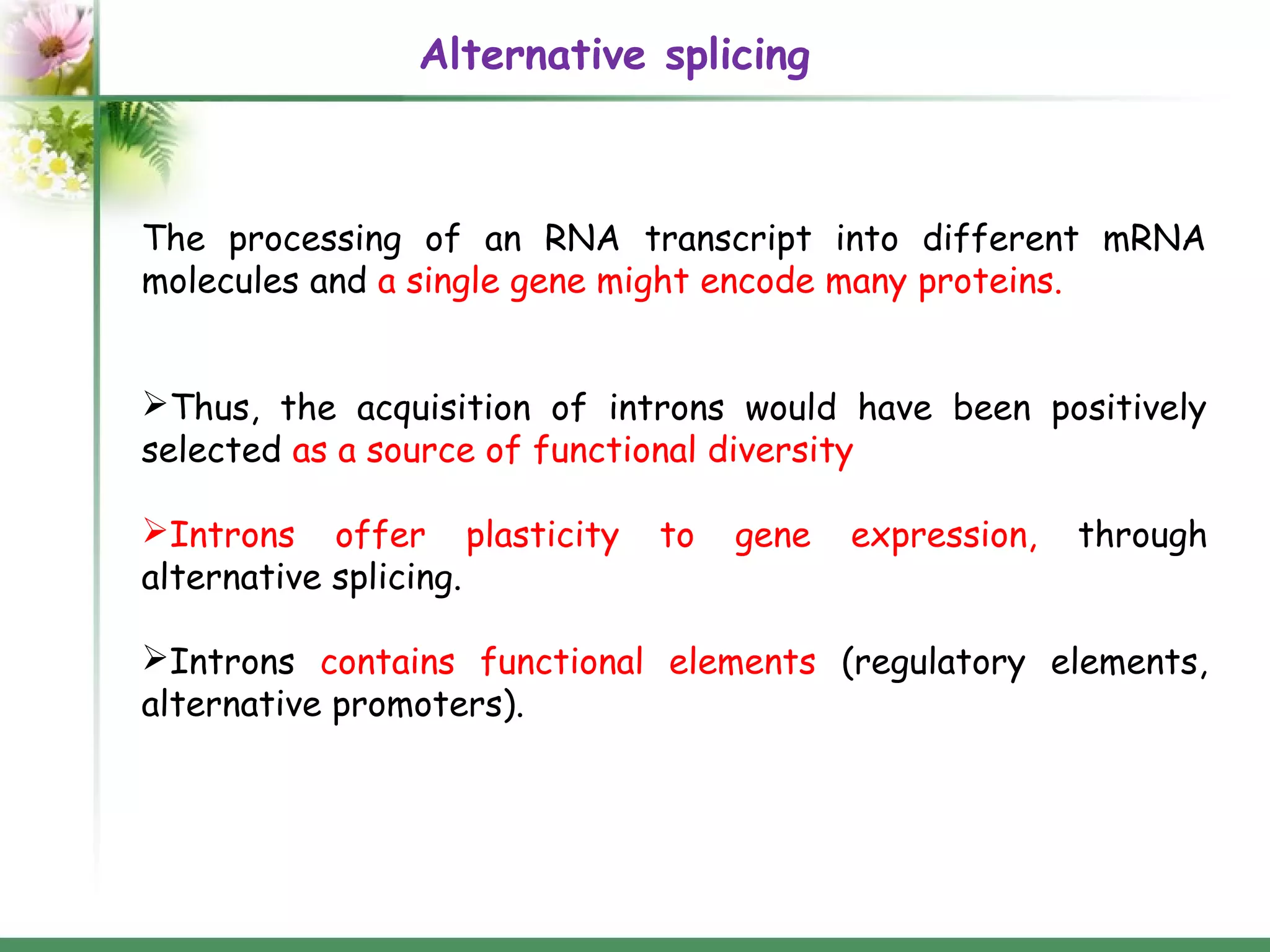 Alternative splicing

The processing of an RNA transcript into different mRNA molecules and a single gene might encode many proteins.

➢Thus, the acquisition of introns would have been positively selected as a source of functional diversity

➢Introns offer plasticity to gene expression, through alternative splicing.

➢Introns contains functional elements (regulatory elements, alternative promoters).